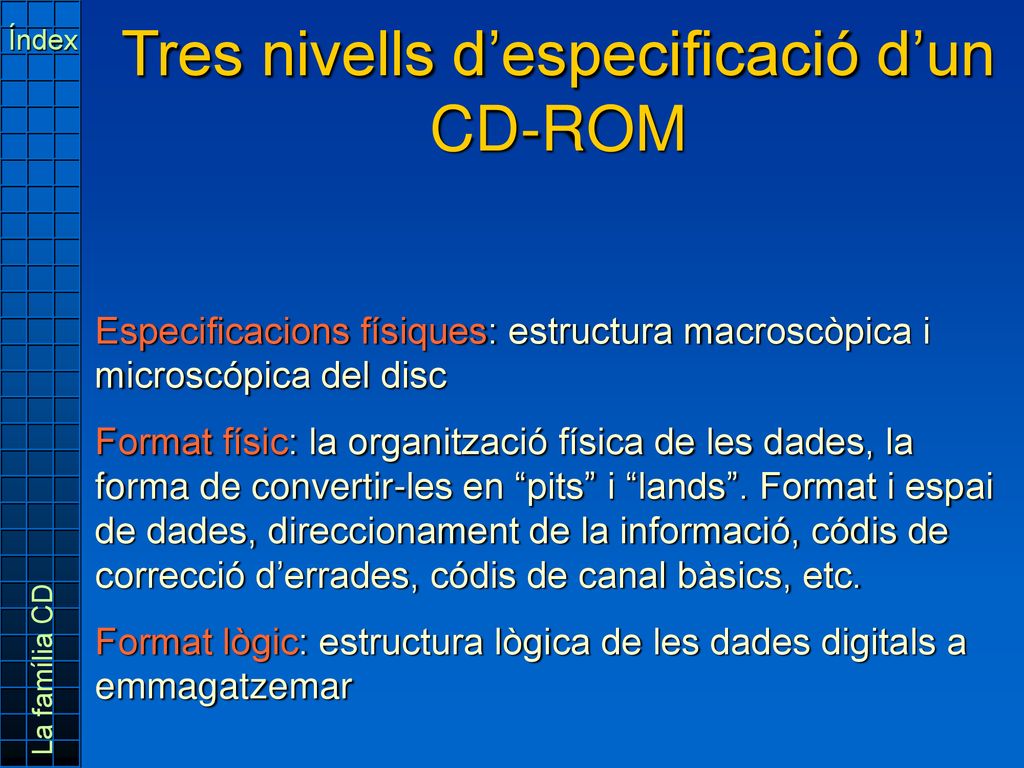 Índex

Tres nivells d’especificació d’un CD-ROM

Especificacions físiques: estructura macroscòpica i microscópica del disc

Format físic: la organització física de les dades, la forma de convertir-les en “pits” i “lands”. Format i espai de dades, direccionament de la informació, códis de correcció d’errades, códis de canal bàsics, etc.

Format lògic: estructura lògica de les dades digitals a emmagatzemar

La família CD